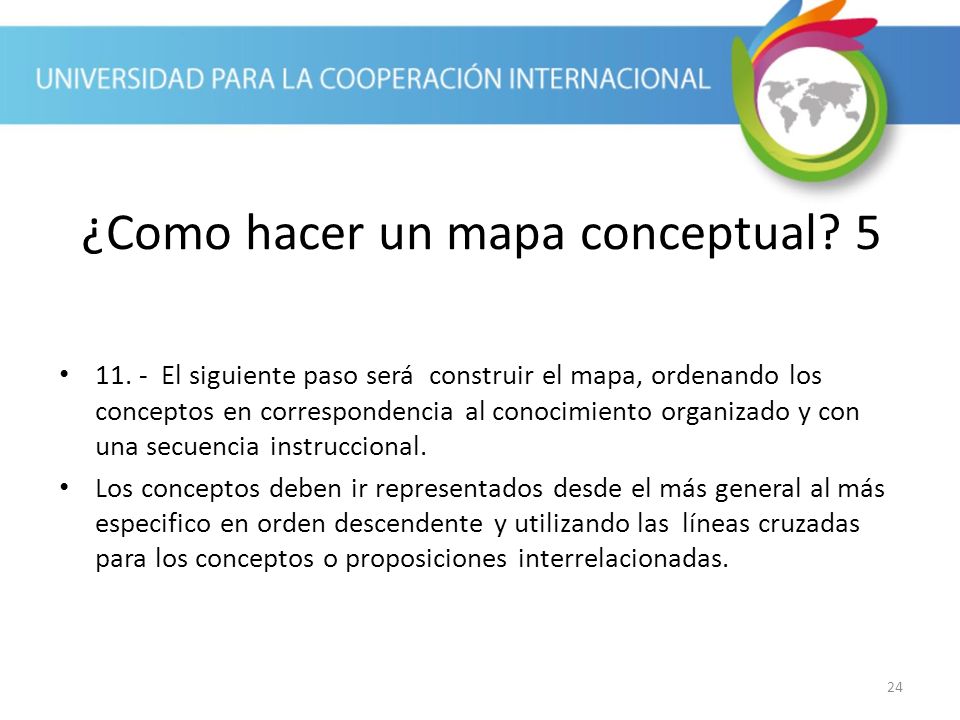 UNIVERSIDAD PARA LA COOPERACIÓN INTERNACIONAL

¿Como hacer un mapa conceptual? 5

• 11. - El siguiente paso será construir el mapa, ordenando los conceptos en correspondencia al conocimiento organizado y con una secuencia instruccional.

• Los conceptos deben ir representados desde el más general al más especifico en orden descendente y utilizando las líneas cruzadas para los conceptos o proposiciones interrelacionadas.

24